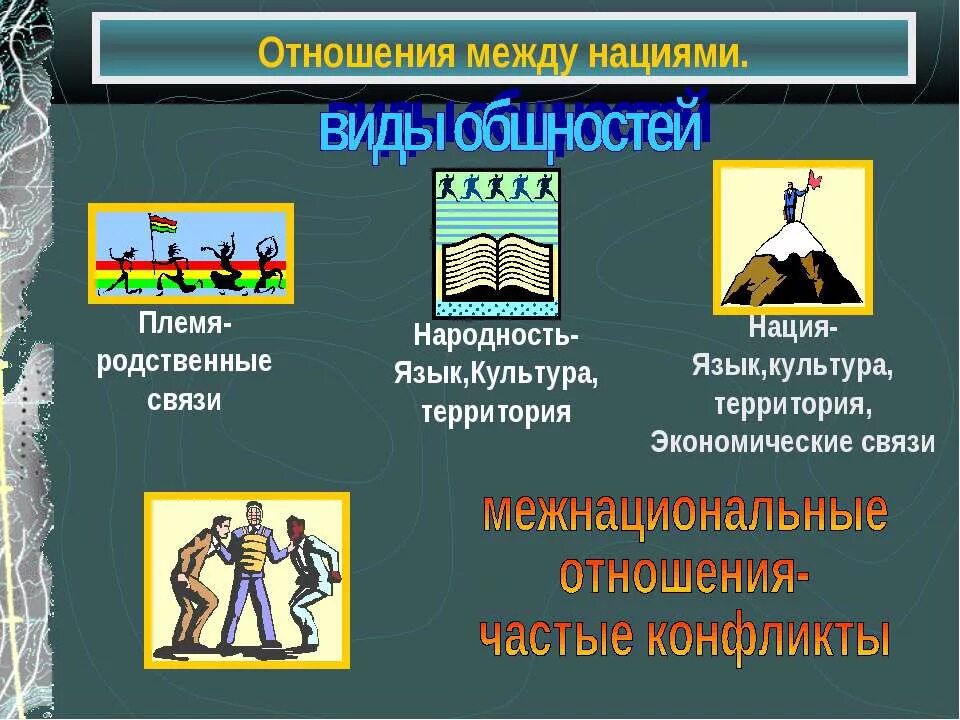 Отношения между нациями.

виды общностей

Племя-родственные связи

Народность-Язык,Культура, территория

Нация-Язык,культура, территория, Экономические связи

межнациональные отношения-частые конфликты